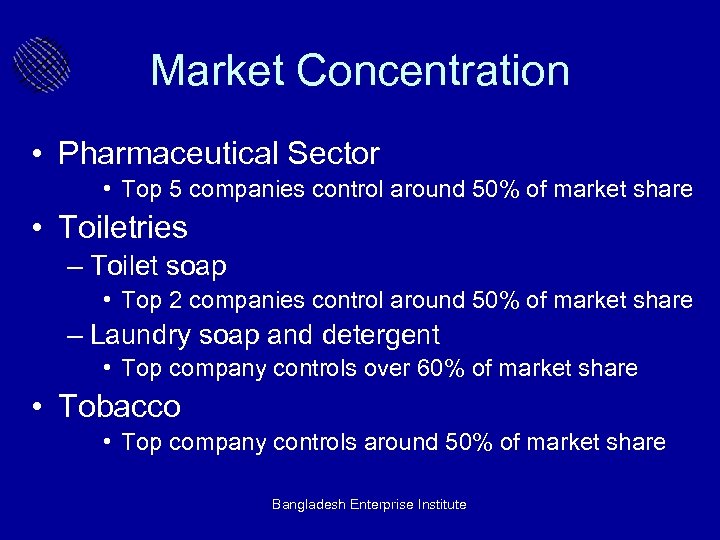 Market Concentration

• Pharmaceutical Sector
 • Top 5 companies control around 50% of market share
• Toiletries
 – Toilet soap
 • Top 2 companies control around 50% of market share
 – Laundry soap and detergent
 • Top company controls over 60% of market share
• Tobacco
 • Top company controls around 50% of market share

Bangladesh Enterprise Institute